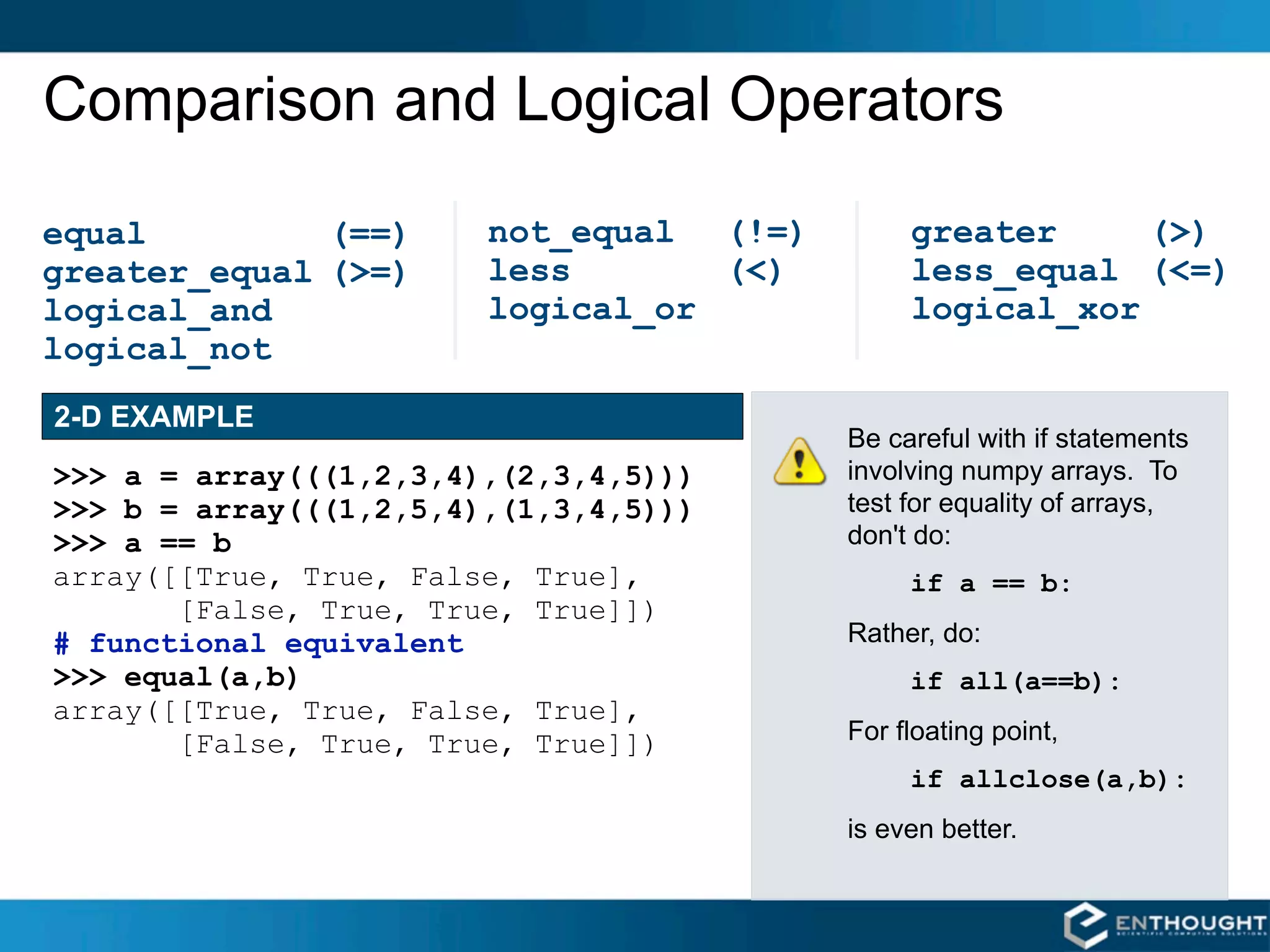 Comparison and Logical Operators

equal (==)
greater_equal (>=)
logical_and
logical_not

not_equal (!=)
less (<)
logical_or

greater (>)
less_equal (<=)
logical_xor

2-D EXAMPLE

>>> a = array(((1,2,3,4),(2,3,4,5)))
>>> b = array(((1,2,5,4),(1,3,4,5)))
>>> a == b
array([[True, True, False, True],
       [False, True, True, True]])
# functional equivalent
>>> equal(a,b)
array([[True, True, False, True],
       [False, True, True, True]])

Be careful with if statements involving numpy arrays. To test for equality of arrays, don't do:

if a == b:

Rather, do:

if all(a==b):

For floating point,

if allclose(a,b):

is even better.

ENTHOUGHT
SCIENTIFIC COMPUTING SOLUTIONS